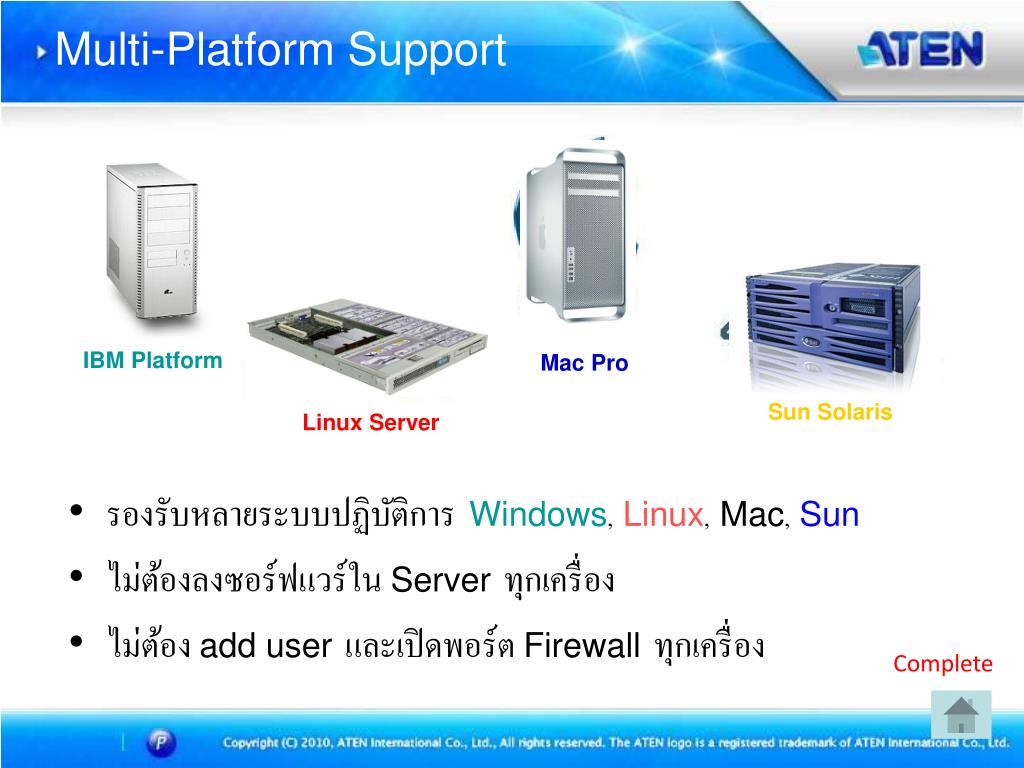 Multi-Platform Support

ATEN

IBM Platform

Linux Server

Mac Pro

Sun Solaris

• รองรับหลายระบบปฏิบัติการ Windows, Linux, Mac, Sun
• ไม่ต้องลงซอร์ฟแวร์ใน Server ทุกเครื่อง
• ไม่ต้อง add user และเปิดพอร์ต Firewall ทุกเครื่อง

Complete

Copyright (C) 2010, ATEN International Co., Ltd., All rights reserved. The ATEN logo is a registered trademark of ATEN International Co., Ltd.